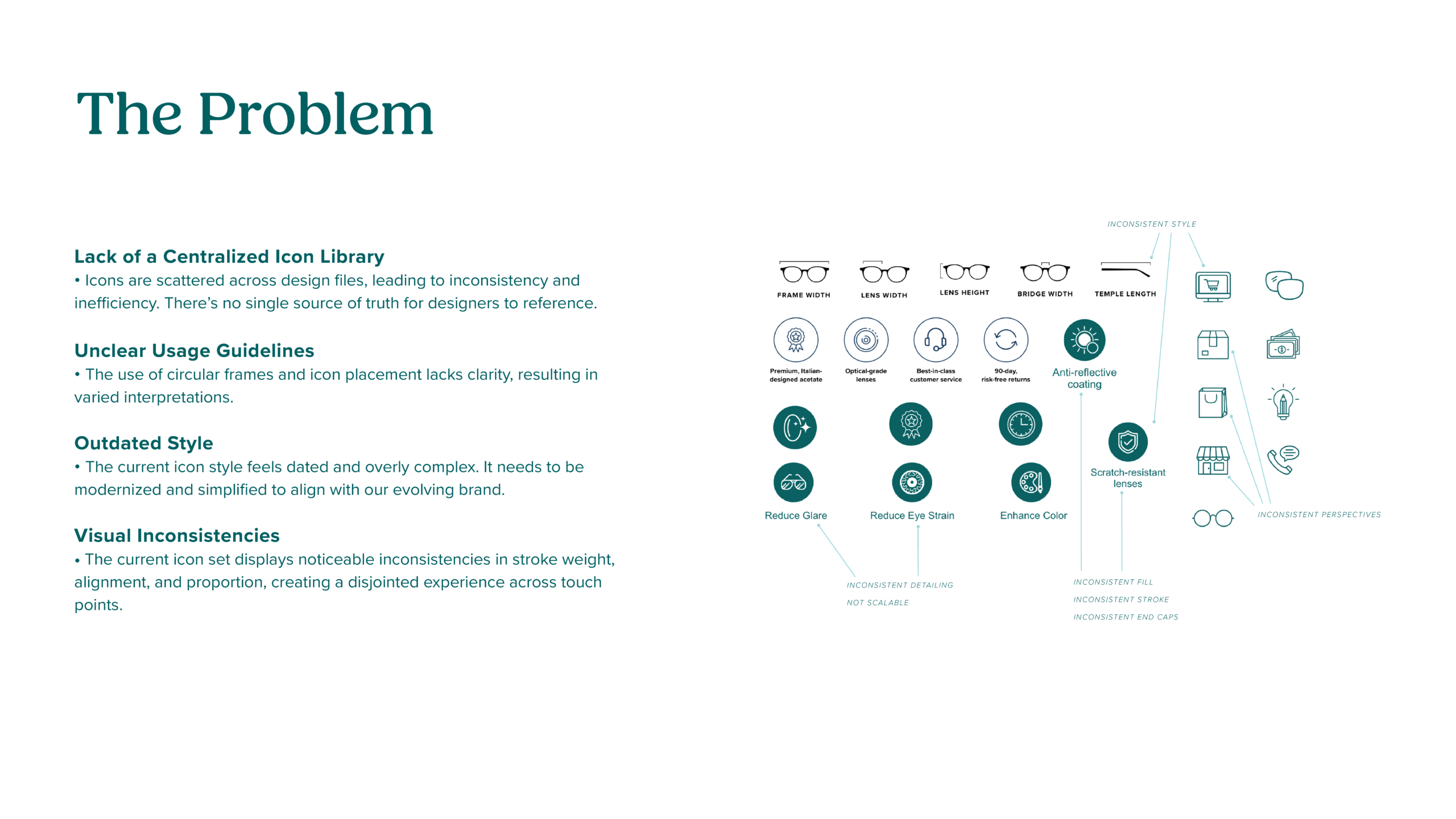 The Problem

Lack of a Centralized Icon Library
• Icons are scattered across design files, leading to inconsistency and inefficiency. There's no single source of truth for designers to reference.

Unclear Usage Guidelines
• The use of circular frames and icon placement lacks clarity, resulting in varied interpretations.

Outdated Style
• The current icon style feels dated and overly complex. It needs to be modernized and simplified to align with our evolving brand.

Visual Inconsistencies
• The current icon set displays noticeable inconsistencies in stroke weight, alignment, and proportion, creating a disjointed experience across touch points.

INCONSISTENT STYLE

FRAME WIDTH
LENS WIDTH
LENS HEIGHT
BRIDGE WIDTH
TEMPLE LENGTH

Premium, Italian-designed acetate
Optical-grade lenses
Best-in-class customer service
90-day, risk-free returns
Anti-reflective coating

Scratch-resistant lenses

Reduce Glare
Reduce Eye Strain
Enhance Color

INCONSISTENT PERSPECTIVES

INCONSISTENT DETAILING
NOT SCALABLE

INCONSISTENT FILL
INCONSISTENT STROKE
INCONSISTENT END CAPS